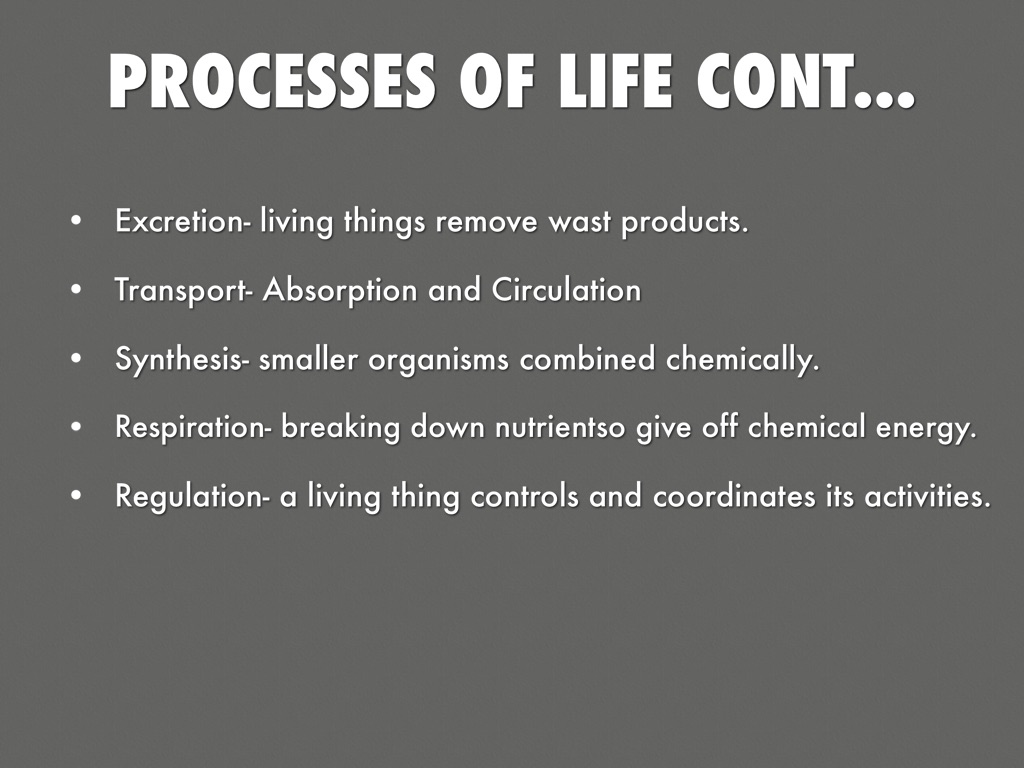 PROCESSES OF LIFE CONT...

• Excretion- living things remove wast products.

• Transport- Absorption and Circulation

• Synthesis- smaller organisms combined chemically.

• Respiration- breaking down nutrientso give off chemical energy.

• Regulation- a living thing controls and coordinates its activities.